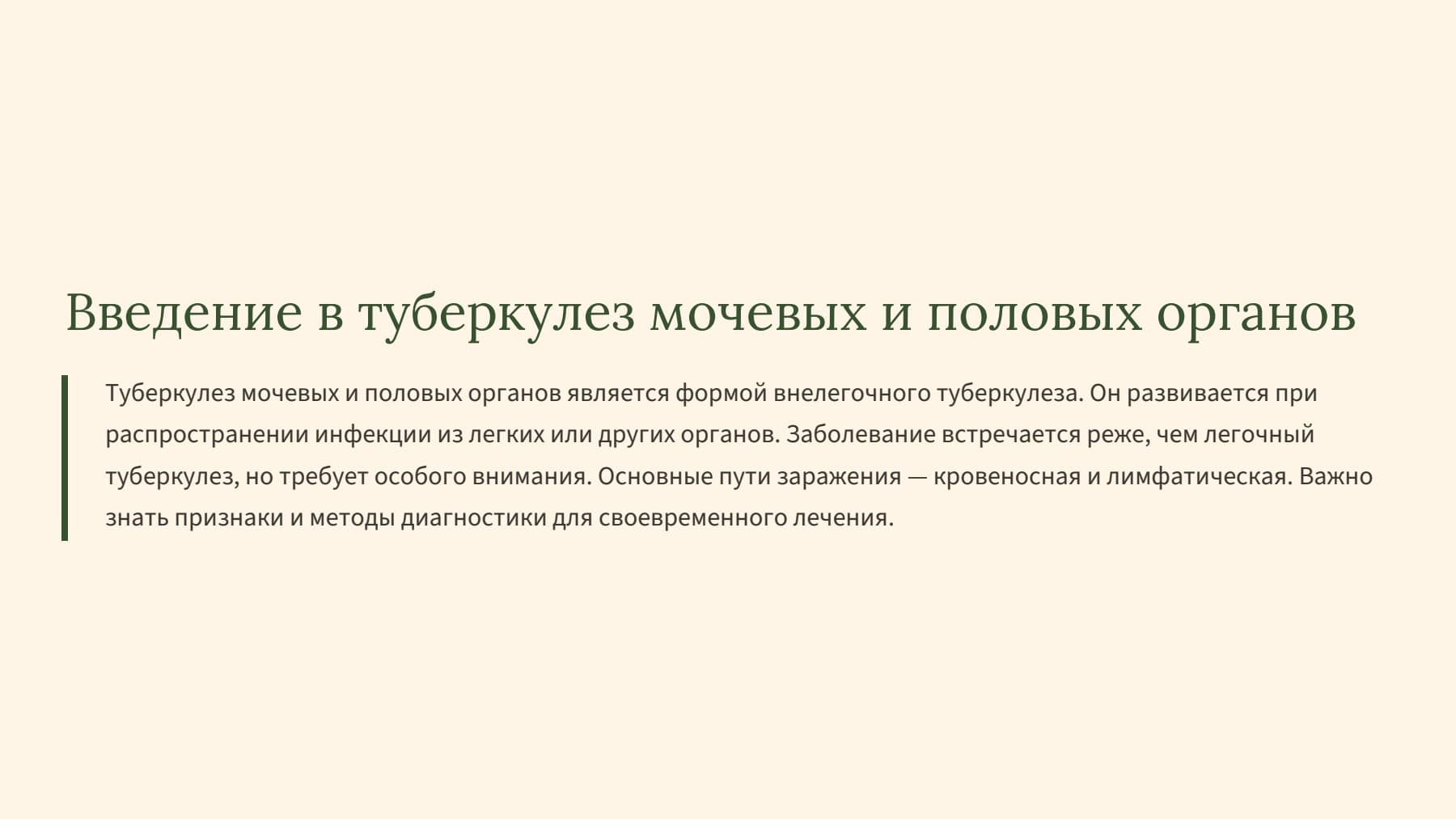 Введение в туберкулез мочевых и половых органов

Туберкулез мочевых и половых органов является формой внелегочного туберкулеза. Он развивается при распространении инфекции из легких или других органов. Заболевание встречается реже, чем легочный туберкулез, но требует особого внимания. Основные пути заражения — кровеносная и лимфатическая. Важно знать признаки и методы диагностики для своевременного лечения.